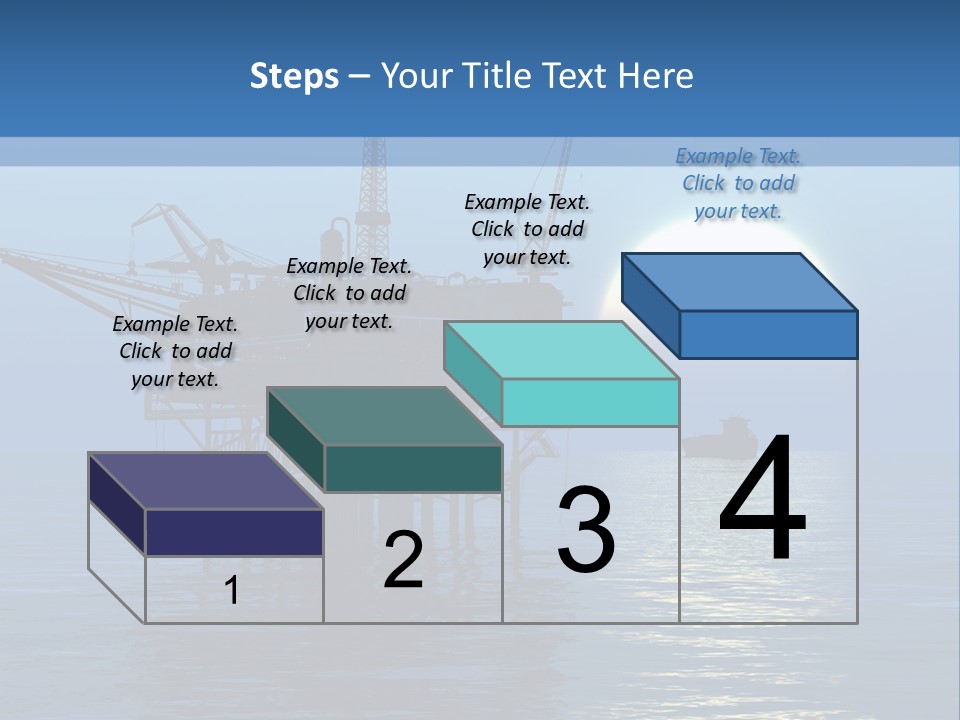 Steps – Your Title Text Here

Example Text. Click to add your text.

Example Text. Click to add your text.

Example Text. Click to add your text.

Example Text. Click to add your text.

1

2

3

4